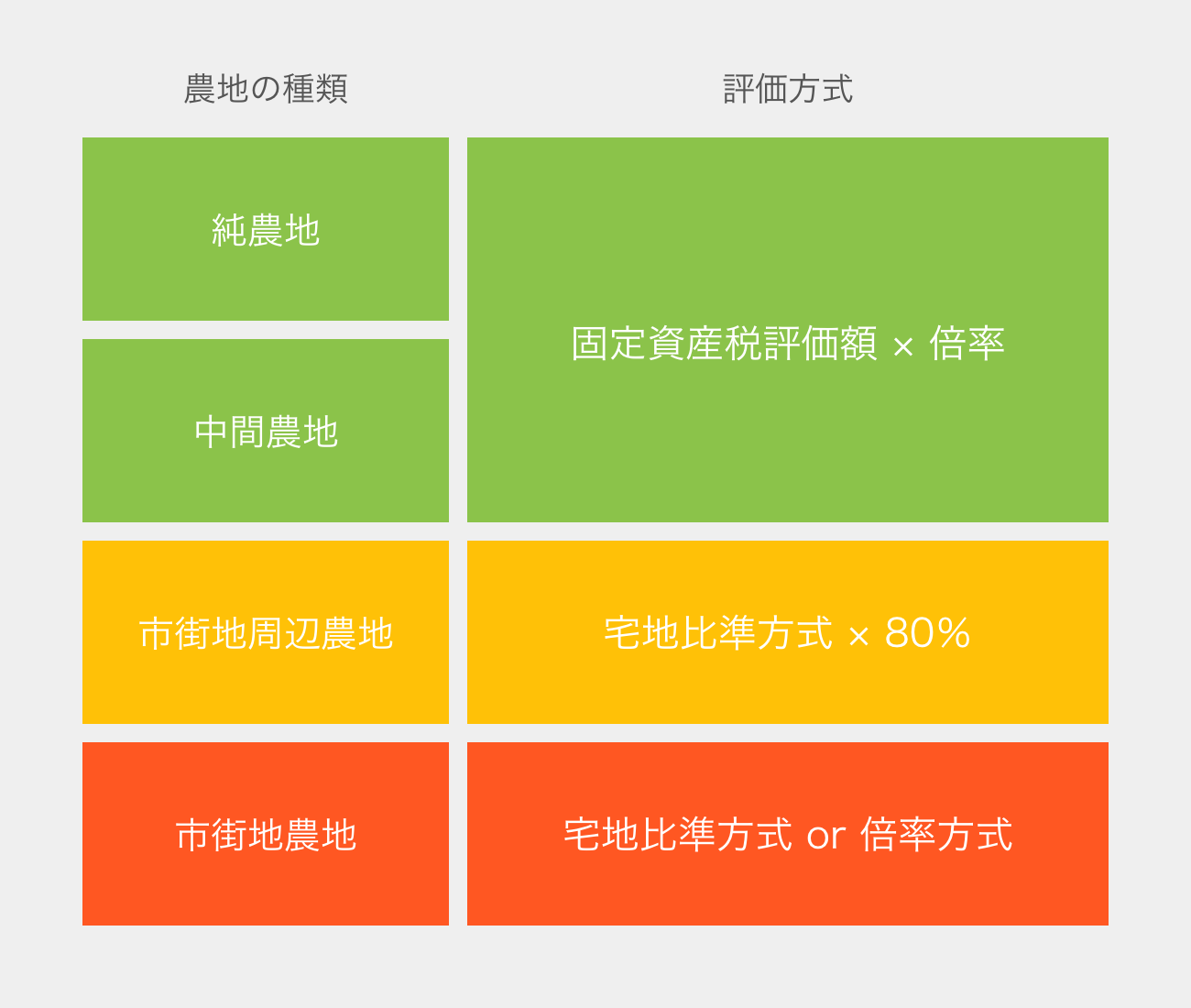 | 農地の種類 | 評価方式 |
|---|---|
| 純農地 | 固定資産税評価額 × 倍率 |
| 中間農地 | 固定資産税評価額 × 倍率 |
| 市街地周辺農地 | 宅地比準方式 × 80% |
| 市街地農地 | 宅地比準方式 or 倍率方式 |